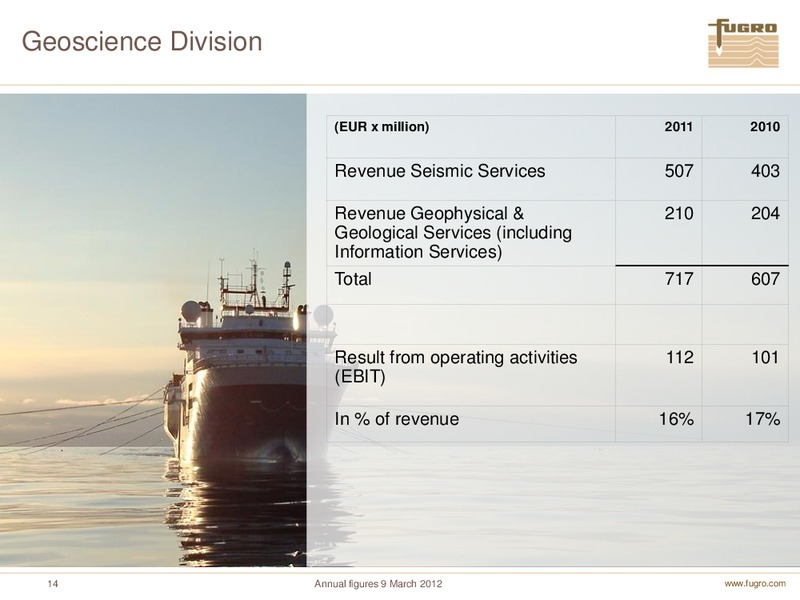 Geoscience Division

FUGRO

| (EUR x million) | 2011 | 2010 |
|---|---|---|
| Revenue Seismic Services | 507 | 403 |
| Revenue Geophysical & Geological Services (including Information Services) | 210 | 204 |
| Total | 717 | 607 |
| | | |
| Result from operating activities (EBIT) | 112 | 101 |
| In % of revenue | 16% | 17% |

14 Annual figures 9 March 2012 www.fugro.com